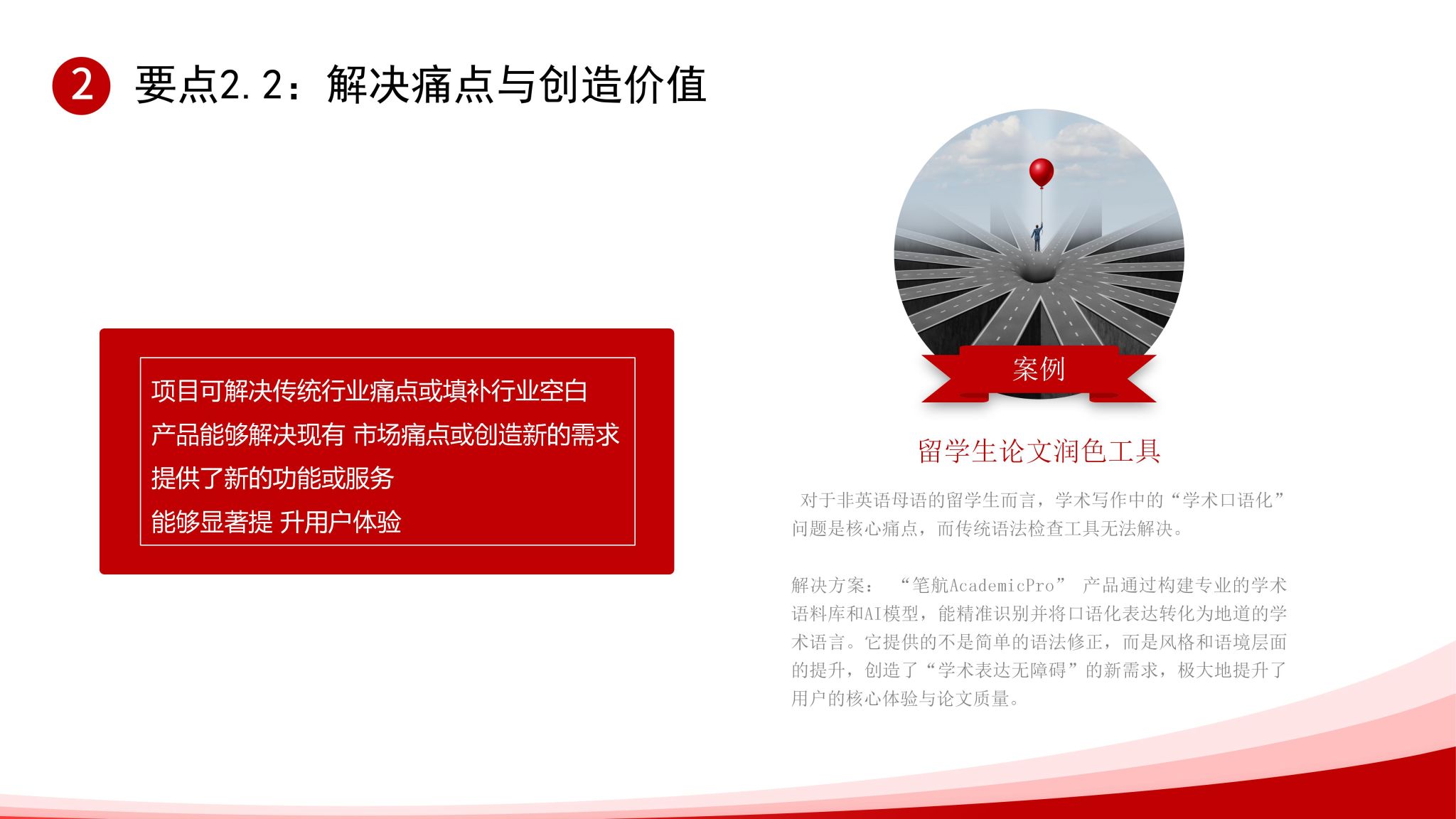 2 要点2.2：解决痛点与创造价值

项目可解决传统行业痛点或填补行业空白
产品能够解决现有 市场痛点或创造新的需求
提供了新的功能或服务
能够显著提 升用户体验

案例

留学生论文润色工具

对于非英语母语的留学生而言，学术写作中的“学术口语化”问题是核心痛点，而传统语法检查工具无法解决。

解决方案： “笔航AcademicPro” 产品通过构建专业的学术语料库和AI模型，能精准识别并将口语化表达转化为地道的学术语言。它提供的不是简单的语法修正，而是风格和语境层面的提升，创造了“学术表达无障碍”的新需求，极大地提升了用户的核心体验与论文质量。